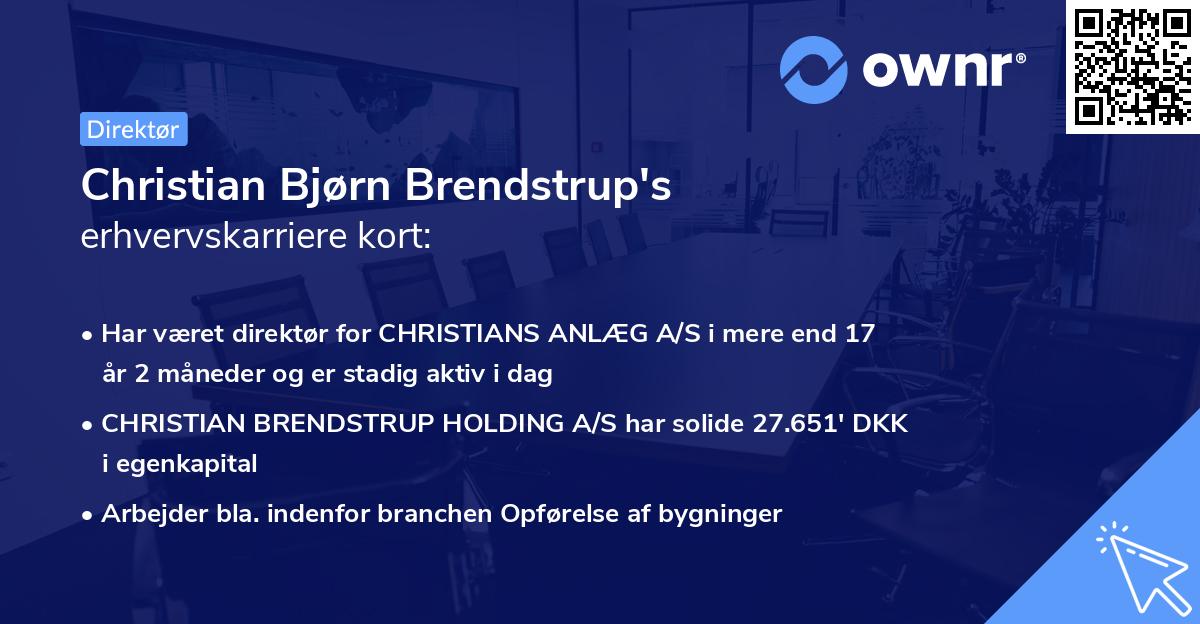 ownr®

Direktør

Christian Bjørn Brendstrup's
erhvervskarriere kort:

• Har været direktør for CHRISTIANS ANLÆG A/S i mere end 17 år 2 måneder og er stadig aktiv i dag
• CHRISTIAN BRENDSTRUP HOLDING A/S har solide 27.651' DKK i egenkapital
• Arbejder bla. indenfor branchen Opførelse af bygninger